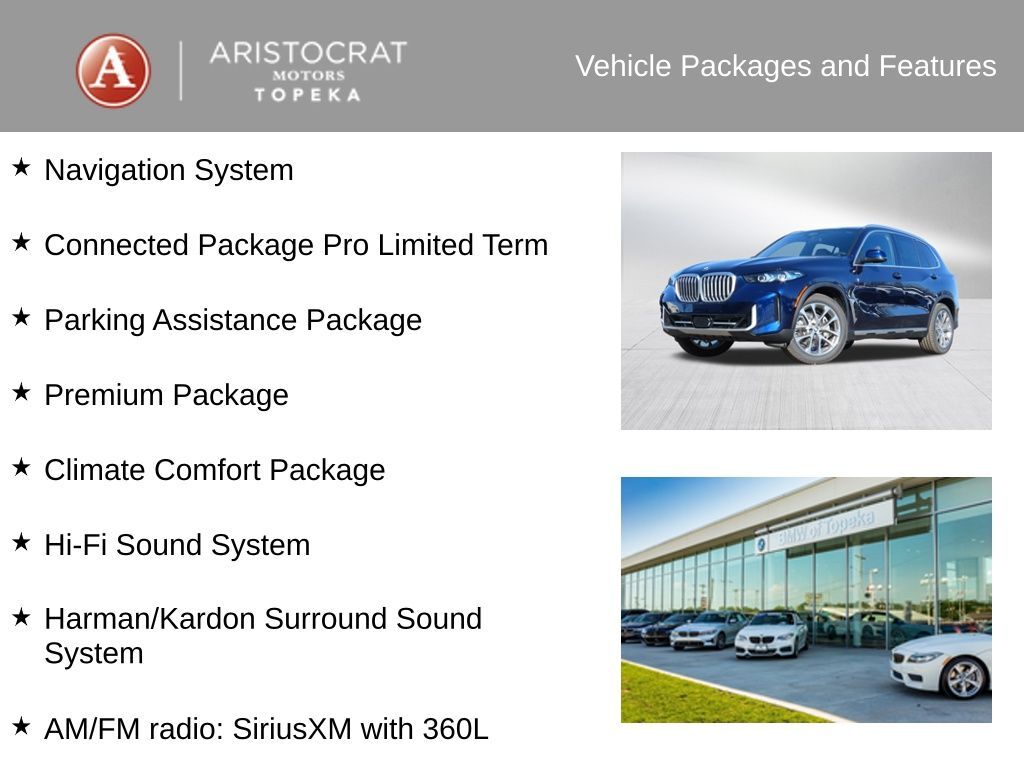 A
ARISTOCRAT
MOTORS
TOPEKA

Vehicle Packages and Features

★ Navigation System

★ Connected Package Pro Limited Term

★ Parking Assistance Package

★ Premium Package

★ Climate Comfort Package

★ Hi-Fi Sound System

★ Harman/Kardon Surround Sound System

★ AM/FM radio: SiriusXM with 360L

BMW of Topeka